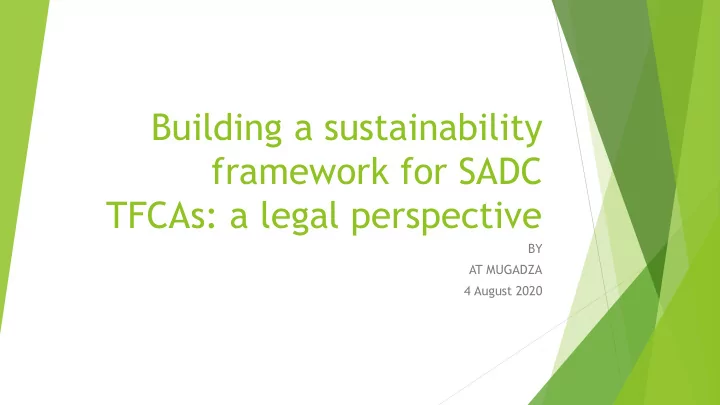 Building a sustainability framework for SADC TFCAs: a legal perspective

BY
AT MUGADZA
4 August 2020